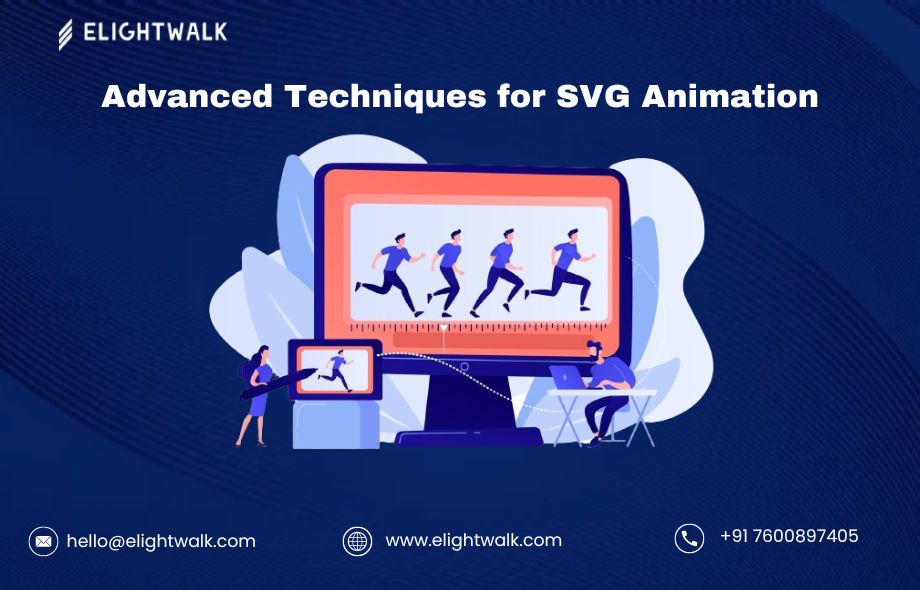 ELIGHTWALK

Advanced Techniques for SVG Animation

hello@elightwalk.com

www.elightwalk.com

+91 7600897405